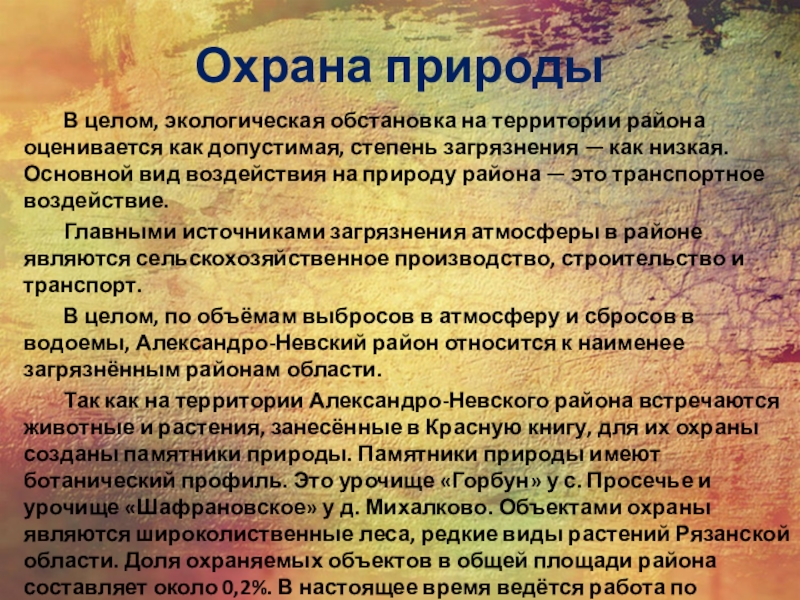 Охрана природы

В целом, экологическая обстановка на территории района оценивается как допустимая, степень загрязнения — как низкая. Основной вид воздействия на природу района — это транспортное воздействие.

Главными источниками загрязнения атмосферы в районе являются сельскохозяйственное производство, строительство и транспорт.

В целом, по объёмам выбросов в атмосферу и сбросов в водоемы, Александро-Невский район относится к наименее загрязнённым районам области.

Так как на территории Александро-Невского района встречаются животные и растения, занесённые в Красную книгу, для их охраны созданы памятники природы. Памятники природы имеют ботанический профиль. Это урочище «Горбун» у с. Просечье и урочище «Шафрановское» у д. Михалково. Объектами охраны являются широколиственные леса, редкие виды растений Рязанской области. Доля охраняемых объектов в общей площади района составляет около 0,2%. В настоящее время ведётся работа по